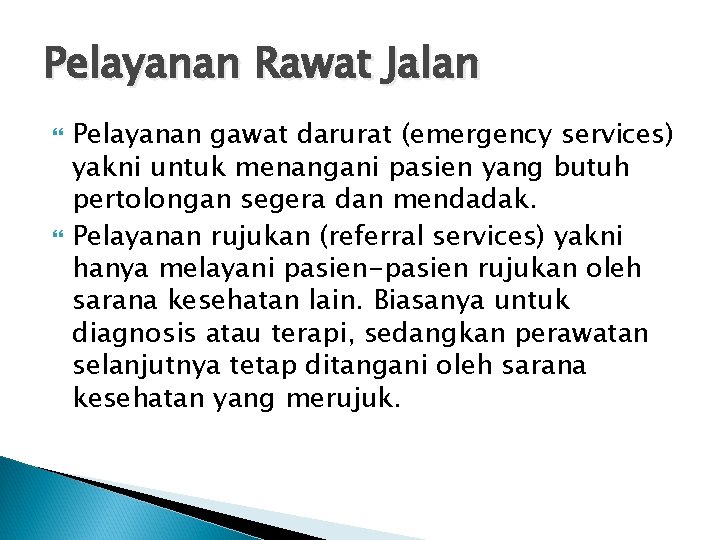 Pelayanan Rawat Jalan

Pelayanan gawat darurat (emergency services) yakni untuk menangani pasien yang butuh pertolongan segera dan mendadak.

Pelayanan rujukan (referral services) yakni hanya melayani pasien-pasien rujukan oleh sarana kesehatan lain. Biasanya untuk diagnosis atau terapi, sedangkan perawatan selanjutnya tetap ditangani oleh sarana kesehatan yang merujuk.